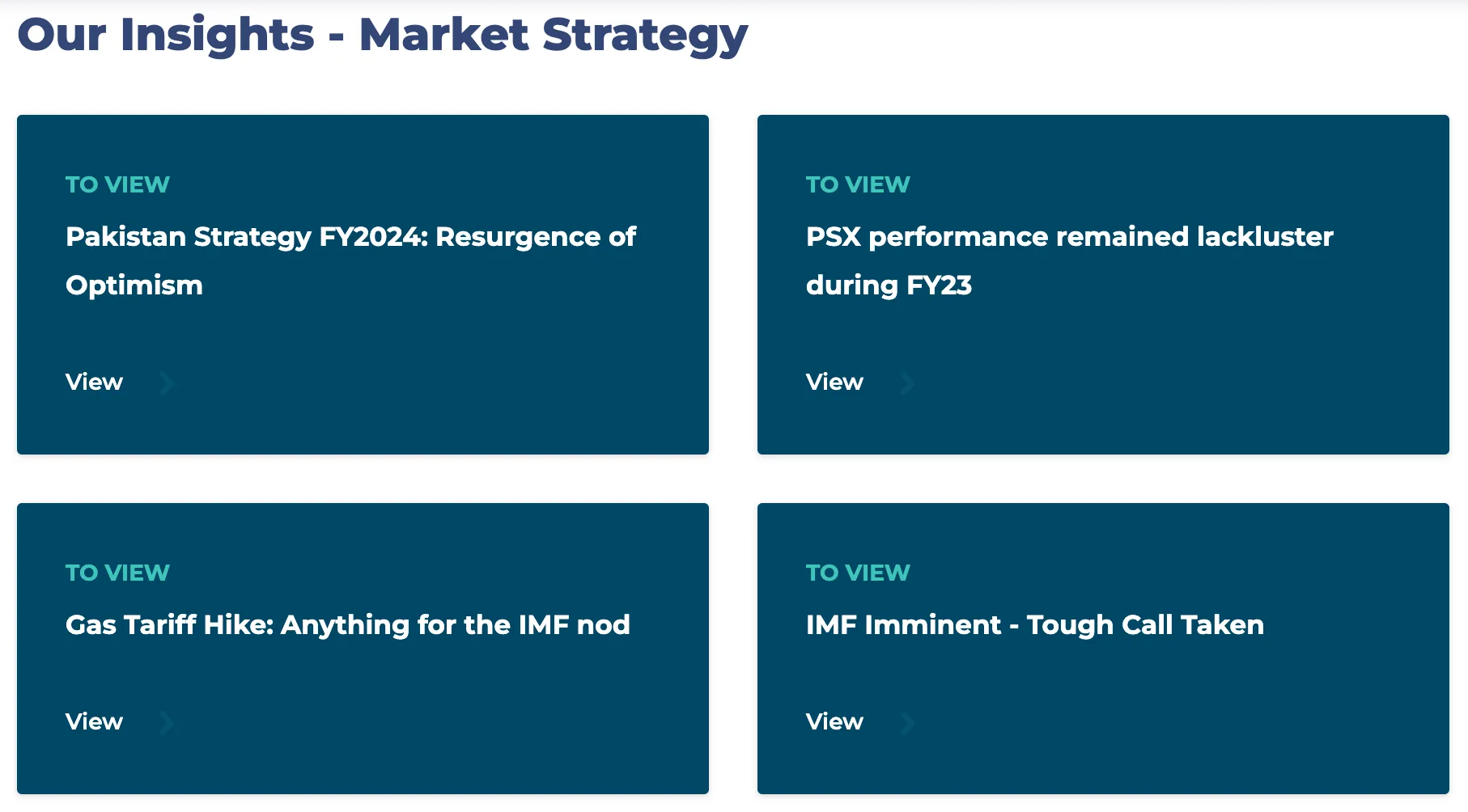 Our Insights - Market Strategy

TO VIEW

Pakistan Strategy FY2024: Resurgence of Optimism

View

TO VIEW

PSX performance remained lackluster during FY23

View

TO VIEW

Gas Tariff Hike: Anything for the IMF nod

View

TO VIEW

IMF Imminent - Tough Call Taken

View